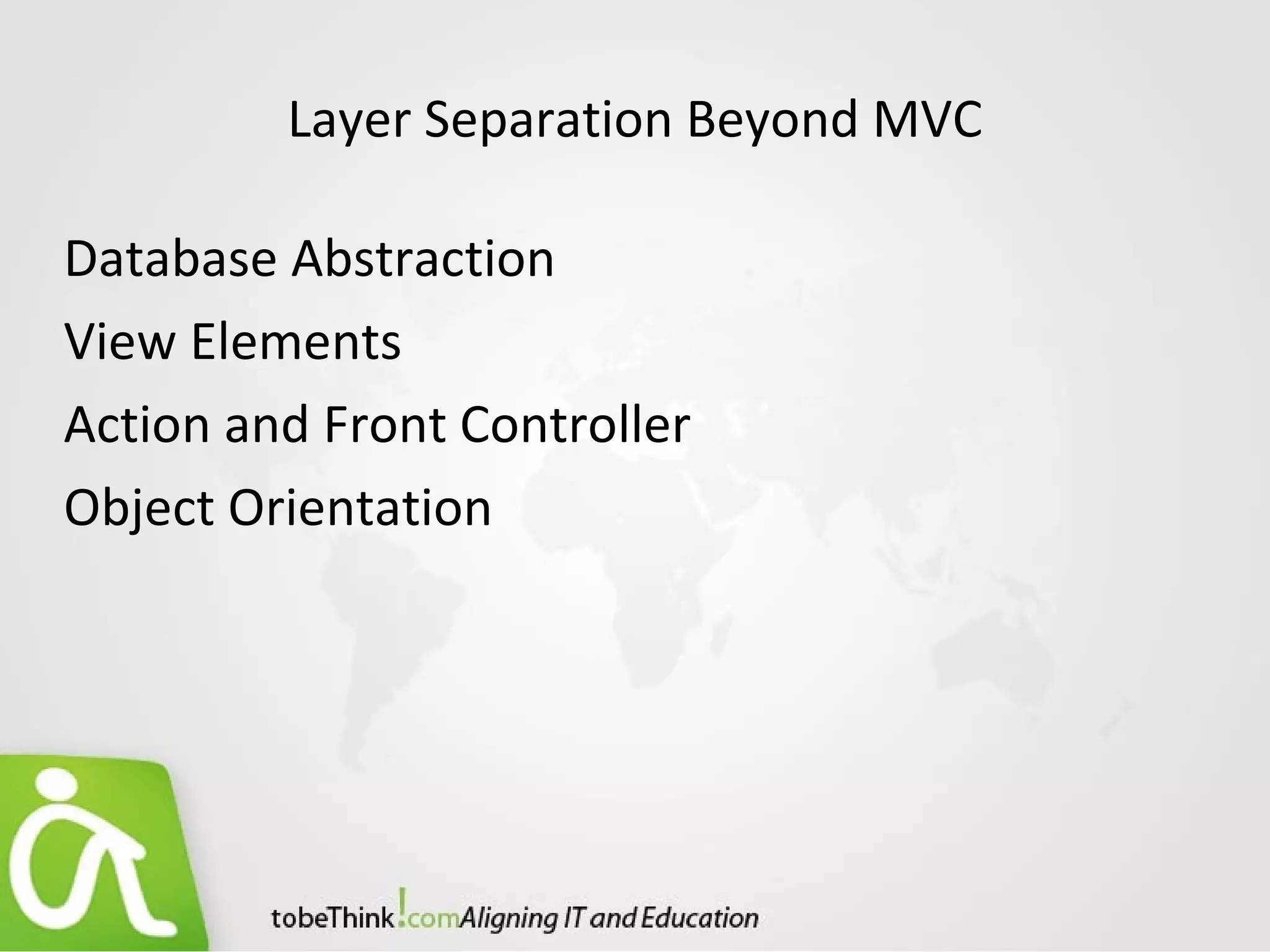 Layer Separation Beyond MVC

Database Abstraction

View Elements

Action and Front Controller

Object Orientation

tobeThink!com Aligning IT and Education